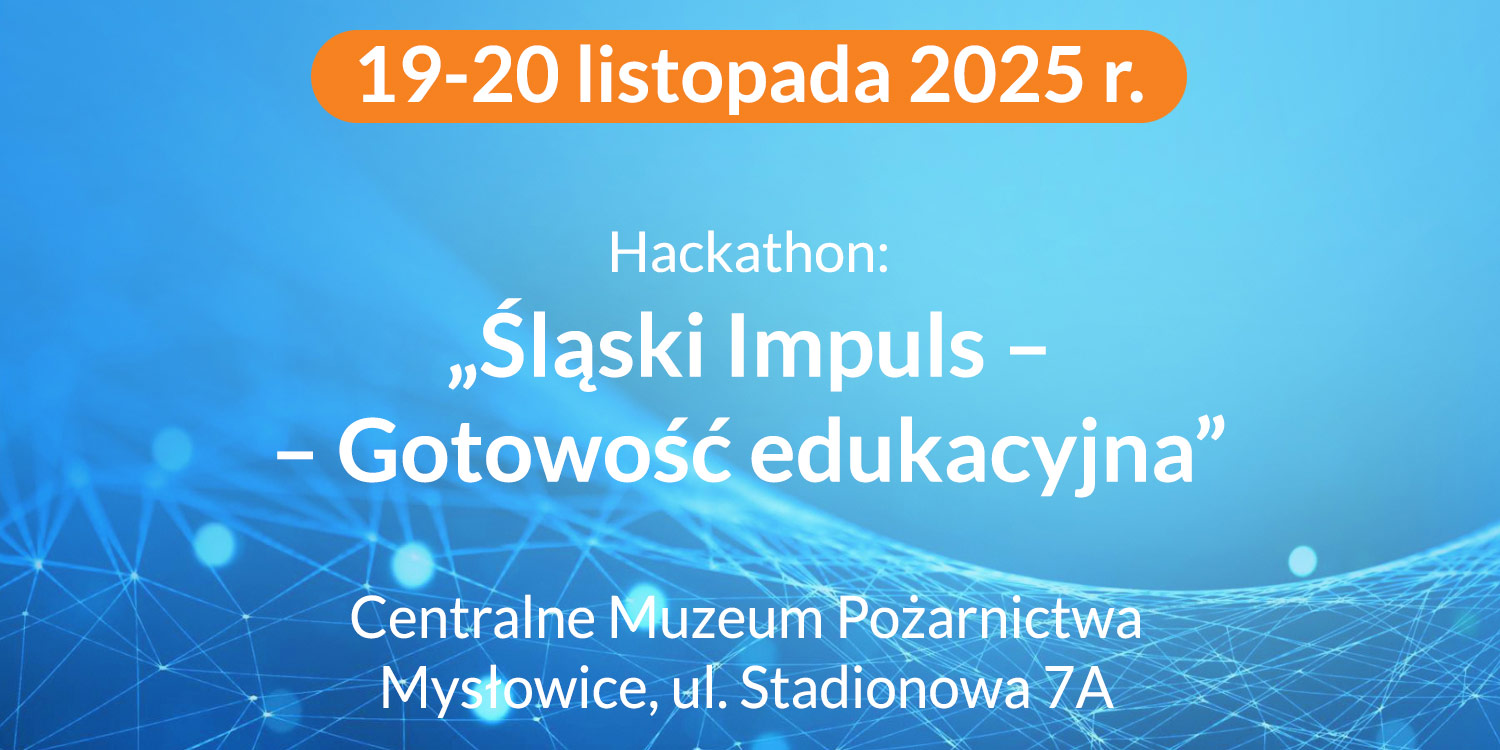 19-20 listopada 2025 r.

Hackathon:
„Śląski Impuls –
– Gotowość edukacyjna”

Centralne Muzeum Pożarnictwa
Mysłowice, ul. Stadionowa 7A